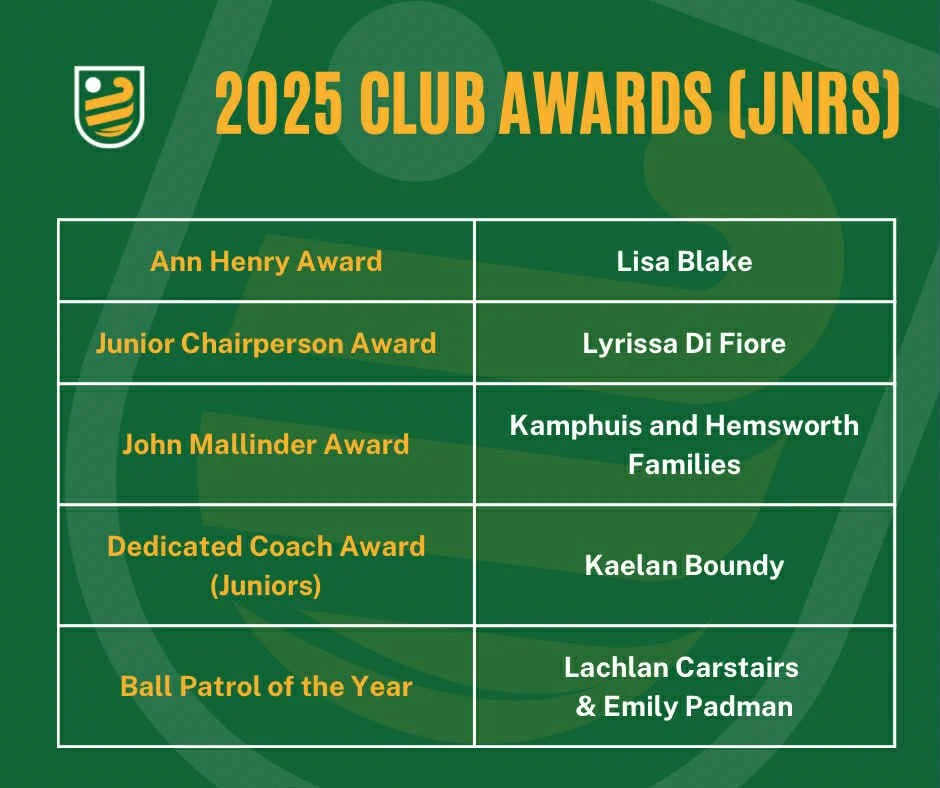 2025 CLUB AWARDS (JNRS)

| Ann Henry Award | Lisa Blake |
|---|---|
| Junior Chairperson Award | Lyrissa Di Fiore |
| John Mallinder Award | Kamphuis and Hemsworth Families |
| Dedicated Coach Award (Juniors) | Kaelan Boundy |
| Ball Patrol of the Year | Lachlan Carstairs & Emily Padman |